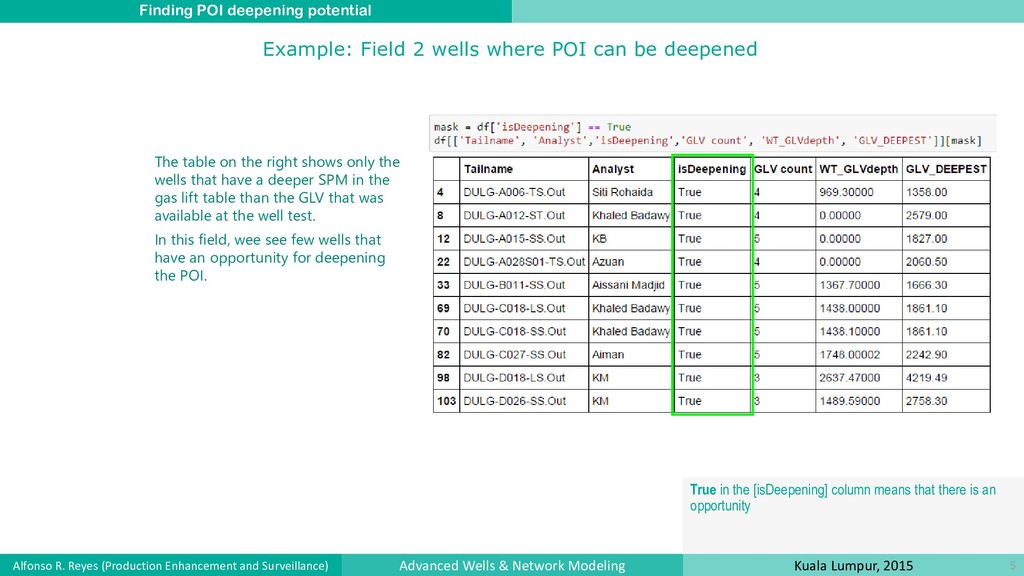 Finding POI deepening potential

Example: Field 2 wells where POI can be deepened

The table on the right shows only the wells that have a deeper SPM in the gas lift table than the GLV that was available at the well test.

In this field, wee see few wells that have an opportunity for deepening the POI.

mask = df['isDeepening'] == True
df[['Tailname', 'Analyst','isDeepening','GLV count', 'WT_GLVdepth', 'GLV_DEEPEST']][mask]

| | Tailname | Analyst | isDeepening | GLV count | WT_GLVdepth | GLV_DEEPEST |
|---|---|---|---|---|---|---|
| 4 | DULG-A006-TS.Out | Siti Rohaida | True | 4 | 969.30000 | 1358.00 |
| 8 | DULG-A012-ST.Out | Khaled Badawy | True | 4 | 0.00000 | 2579.00 |
| 12 | DULG-A015-SS.Out | KB | True | 5 | 0.00000 | 1827.00 |
| 22 | DULG-A028S01-TS.Out | Azuan | True | 4 | 0.00000 | 2060.50 |
| 33 | DULG-B011-SS.Out | Aissani Madjid | True | 5 | 1367.70000 | 1666.30 |
| 69 | DULG-C018-LS.Out | Khaled Badawy | True | 5 | 1438.00000 | 1861.10 |
| 70 | DULG-C018-SS.Out | Khaled Badawy | True | 5 | 1438.10000 | 1861.10 |
| 82 | DULG-C027-SS.Out | Aiman | True | 5 | 1748.00002 | 2242.90 |
| 98 | DULG-D018-LS.Out | KM | True | 3 | 2637.47000 | 4219.49 |
| 103 | DULG-D026-SS.Out | KM | True | 3 | 1489.59000 | 2758.30 |

True in the [isDeepening] column means that there is an opportunity

Alfonso R. Reyes (Production Enhancement and Surveillance)
Advanced Wells & Network Modeling
Kuala Lumpur, 2015
5